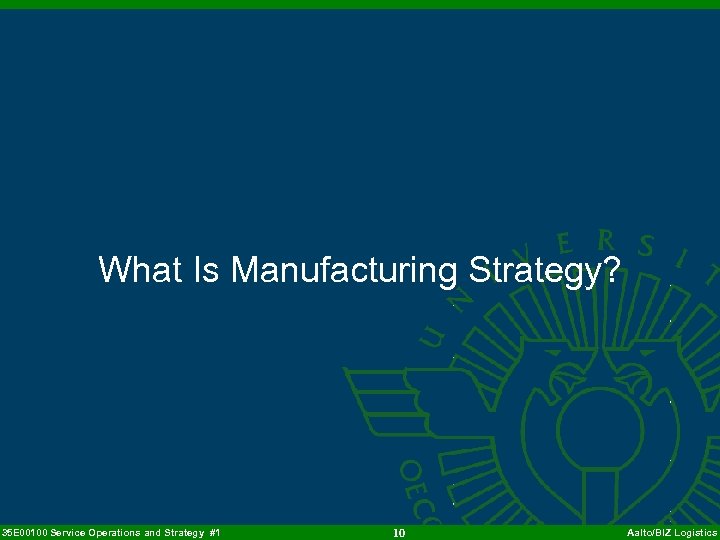 What Is Manufacturing Strategy?

UNIVERSIT

OEC

35E00100 Service Operations and Strategy #1

10

Aalto/BIZ Logistics